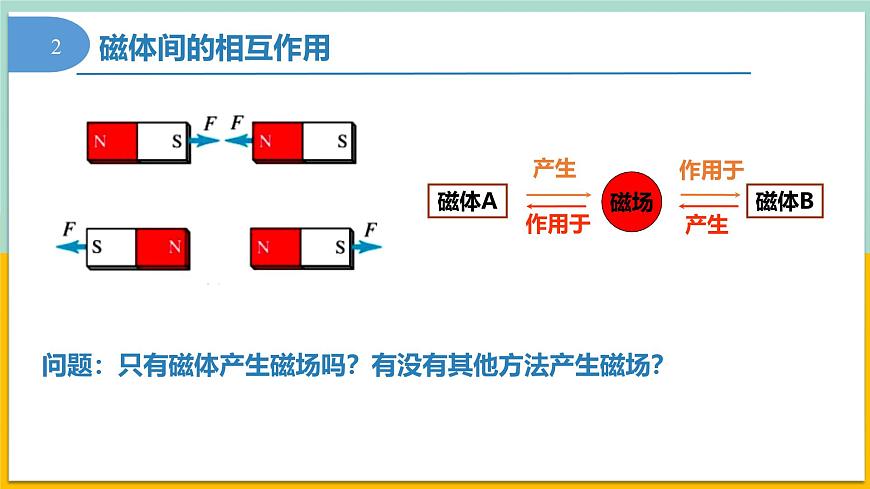 2 磁体间的相互作用

N S $F$ $F$ N S

$F$ S N N S $F$

磁体A 产生 作用于 磁场 作用于 产生 磁体B

问题：只有磁体产生磁场吗？有没有其他方法产生磁场？